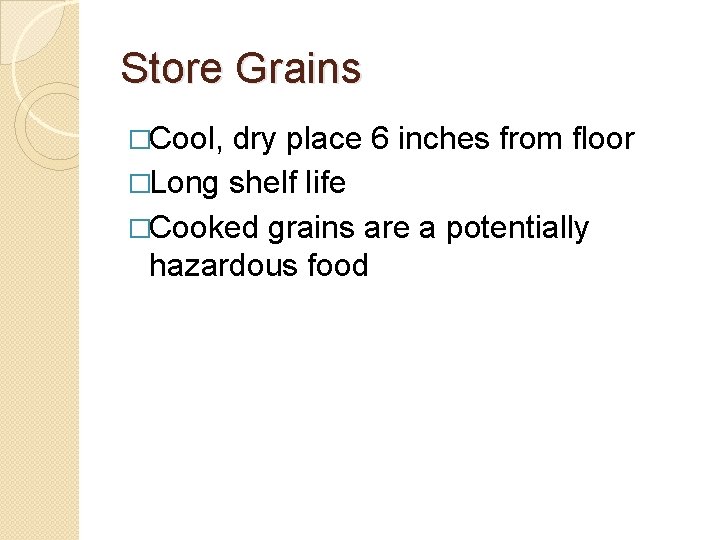 Store Grains

□Cool, dry place 6 inches from floor
□Long shelf life
□Cooked grains are a potentially hazardous food